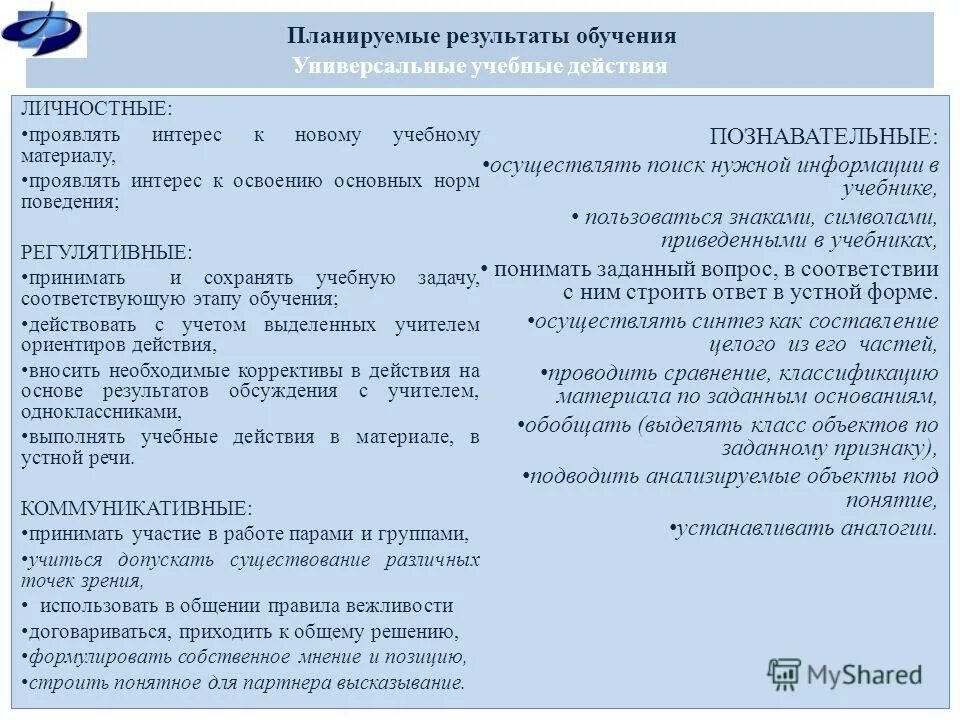 Планируемые результаты обучения
Универсальные учебные действия

ЛИЧНОСТНЫЕ:
•проявлять интерес к новому учебному материалу,
•проявлять интерес к освоению основных норм поведения;

РЕГУЛЯТИВНЫЕ:
•принимать и сохранять учебную задачу, соответствующую этапу обучения;
•действовать с учетом выделенных учителем ориентиров действия,
•вносить необходимые коррективы в действия на основе результатов обсуждения с учителем, одноклассниками,
•выполнять учебные действия в материале, в устной речи.

КОММУНИКАТИВНЫЕ:
•принимать участие в работе парами и группами,
•учиться допускать существование различных точек зрения,
• использовать в общении правила вежливости
•договариваться, приходить к общему решению,
•формулировать собственное мнение и позицию,
•строить понятное для партнера высказывание.

ПОЗНАВАТЕЛЬНЫЕ:
•осуществлять поиск нужной информации в учебнике,
• пользоваться знаками, символами, приведенными в учебниках,
• понимать заданный вопрос, в соответствии с ним строить ответ в устной форме.
•осуществлять синтез как составление целого из его частей,
•проводить сравнение, классификацию материала по заданным основаниям,
•обобщать (выделять класс объектов по заданному признаку),
•подводить анализируемые объекты под понятие,
•устанавливать аналогии.

MyShared